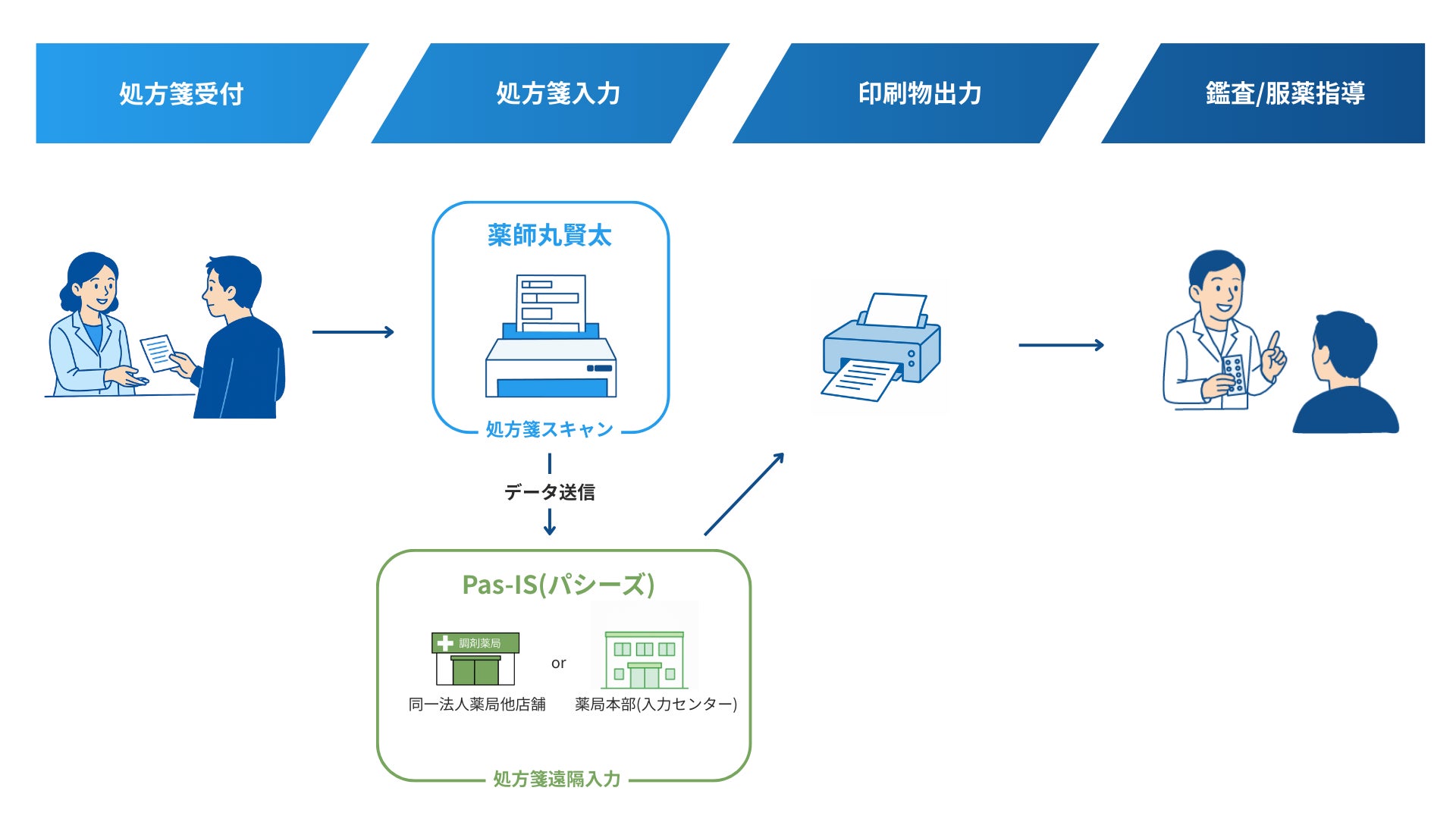 処方箋受付

処方箋入力

印刷物出力

鑑査/服薬指導

薬師丸賢太

処方箋スキャン

データ送信

Pas-IS(パシーズ)

調剤薬局

or

同一法人薬局他店舗

薬局本部(入力センター)

処方箋遠隔入力